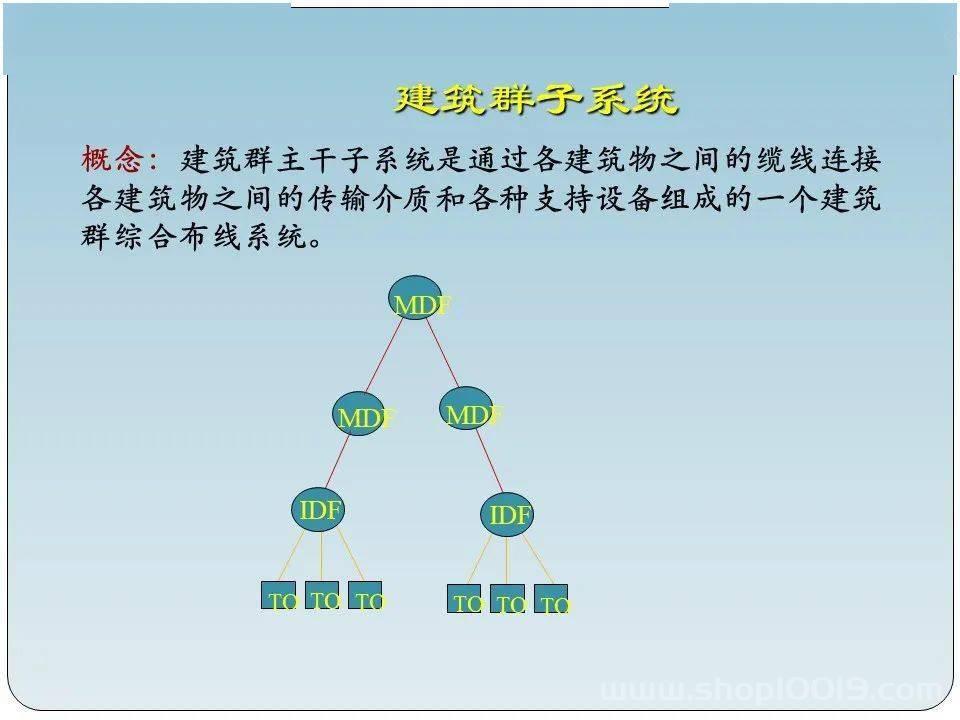 建筑群子系统

概念：建筑群主干子系统是通过各建筑物之间的缆线连接各建筑物之间的传输介质和各种支持设备组成的一个建筑群综合布线系统。

MDF

MDF MDF

IDF IDF

TO TO TO TO TO TO

www.shop10019.com